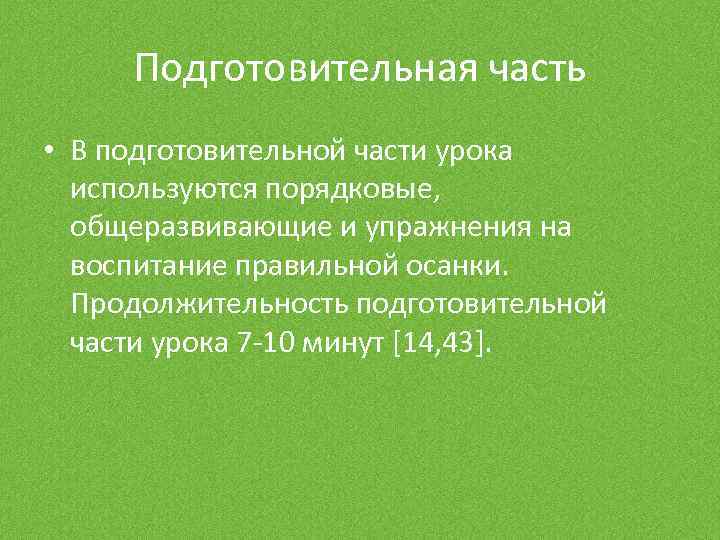 Подготовительная часть

• В подготовительной части урока используются порядковые, общеразвивающие и упражнения на воспитание правильной осанки. Продолжительность подготовительной части урока 7-10 минут [14,43].